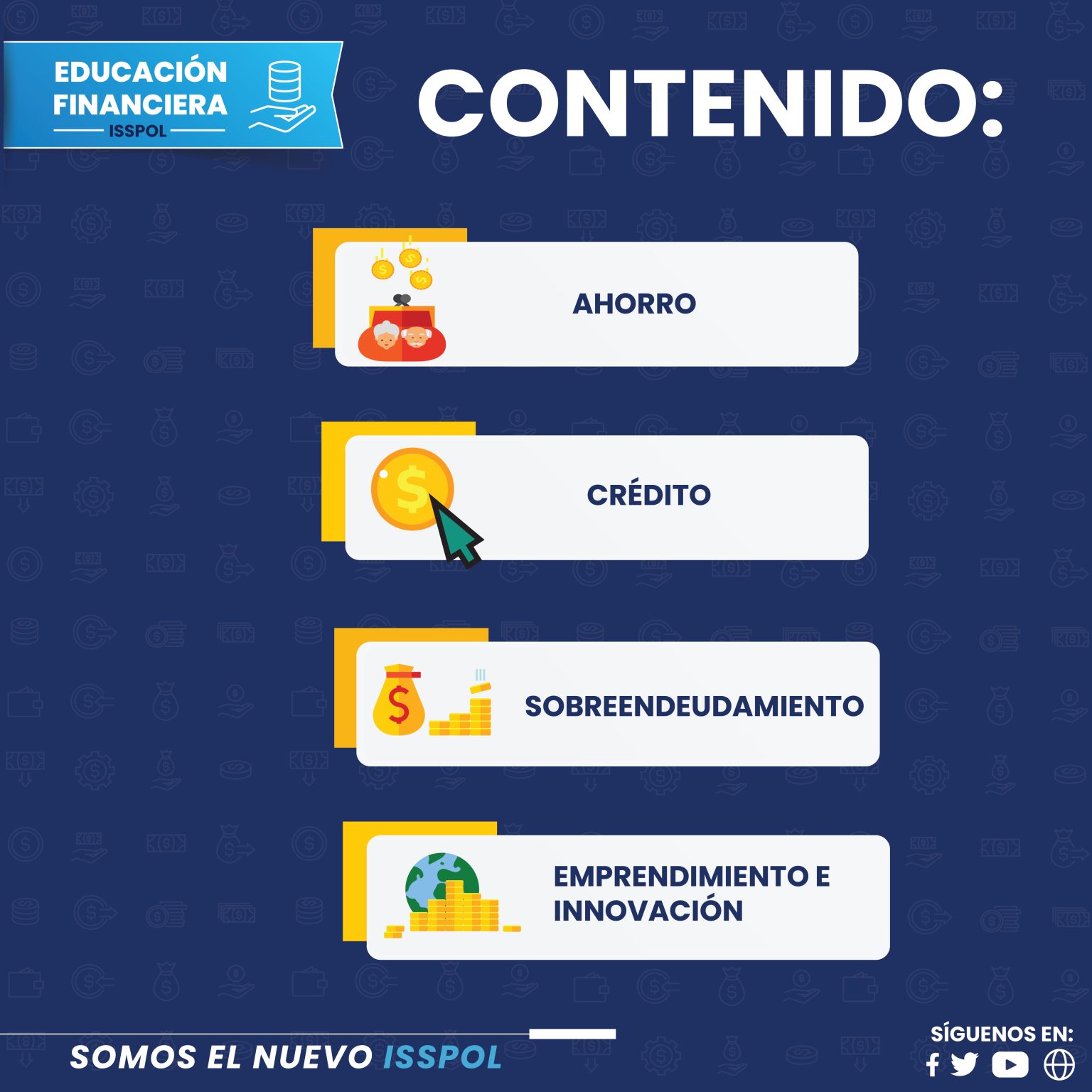 EDUCACIÓN FINANCIERA
ISSPOL

CONTENIDO:

AHORRO

CRÉDITO

SOBREENDEUDAMIENTO

EMPRENDIMIENTO E INNOVACIÓN

SOMOS EL NUEVO ISSPOL

SÍGUENOS EN: